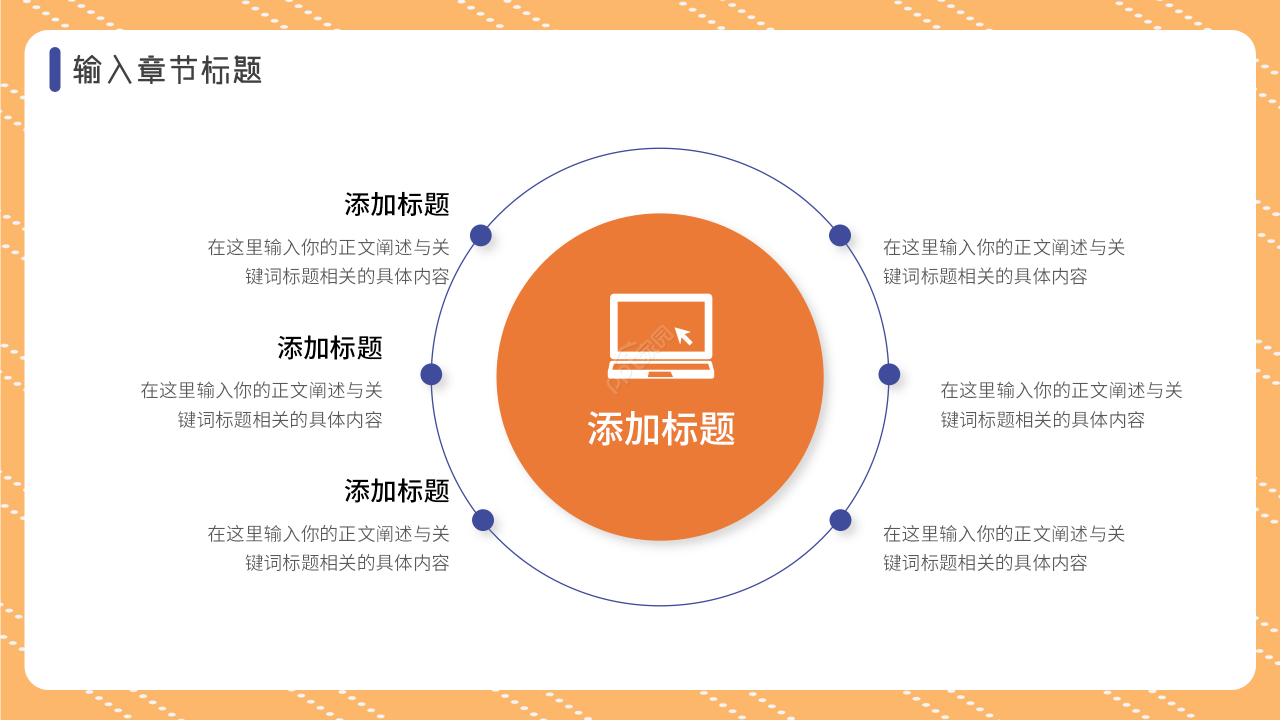 输入章节标题

添加标题
在这里输入你的正文阐述与关键词标题相关的具体内容

添加标题
在这里输入你的正文阐述与关键词标题相关的具体内容

添加标题
在这里输入你的正文阐述与关键词标题相关的具体内容

添加标题

在这里输入你的正文阐述与关键词标题相关的具体内容

在这里输入你的正文阐述与关键词标题相关的具体内容

在这里输入你的正文阐述与关键词标题相关的具体内容